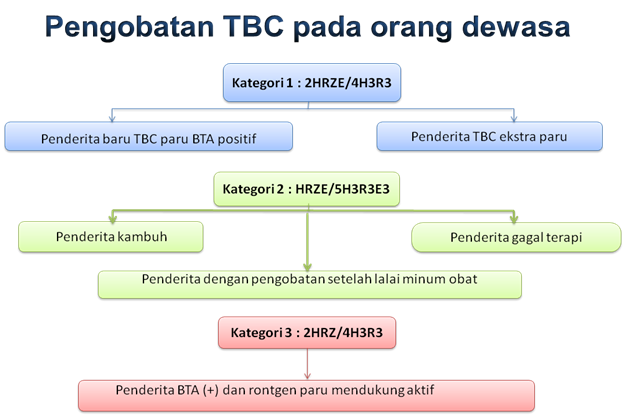 Pengobatan TBC pada orang dewasa

Kategori 1 : 2HRZE/4H3R3

Penderita baru TBC paru BTA positif

Penderita TBC ekstra paru

Kategori 2 : HRZE/5H3R3E3

Penderita kambuh

Penderita gagal terapi

Penderita dengan pengobatan setelah lalai minum obat

Kategori 3 : 2HRZ/4H3R3

Penderita BTA (+) dan rontgen paru mendukung aktif